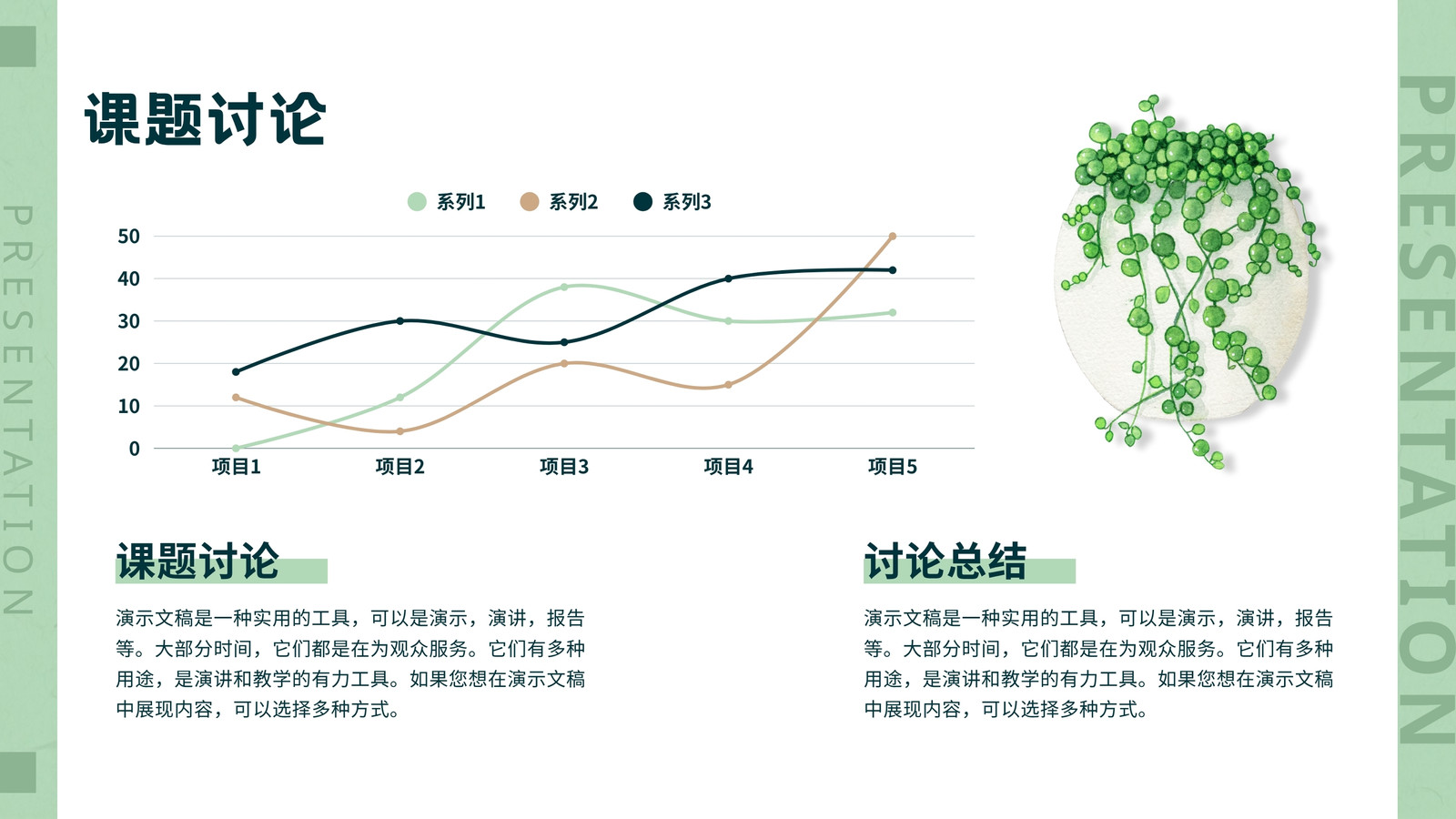 PRESENTATION

课题讨论

系列1 系列2 系列3

50
40
30
20
10
0

项目1 项目2 项目3 项目4 项目5

课题讨论

演示文稿是一种实用的工具，可以是演示，演讲，报告等。大部分时间，它们都是在为观众服务。它们有多种用途，是演讲和教学的有力工具。如果您想在演示文稿中展现内容，可以选择多种方式。

讨论总结

演示文稿是一种实用的工具，可以是演示，演讲，报告等。大部分时间，它们都是在为观众服务。它们有多种用途，是演讲和教学的有力工具。如果您想在演示文稿中展现内容，可以选择多种方式。

PRESENTATION